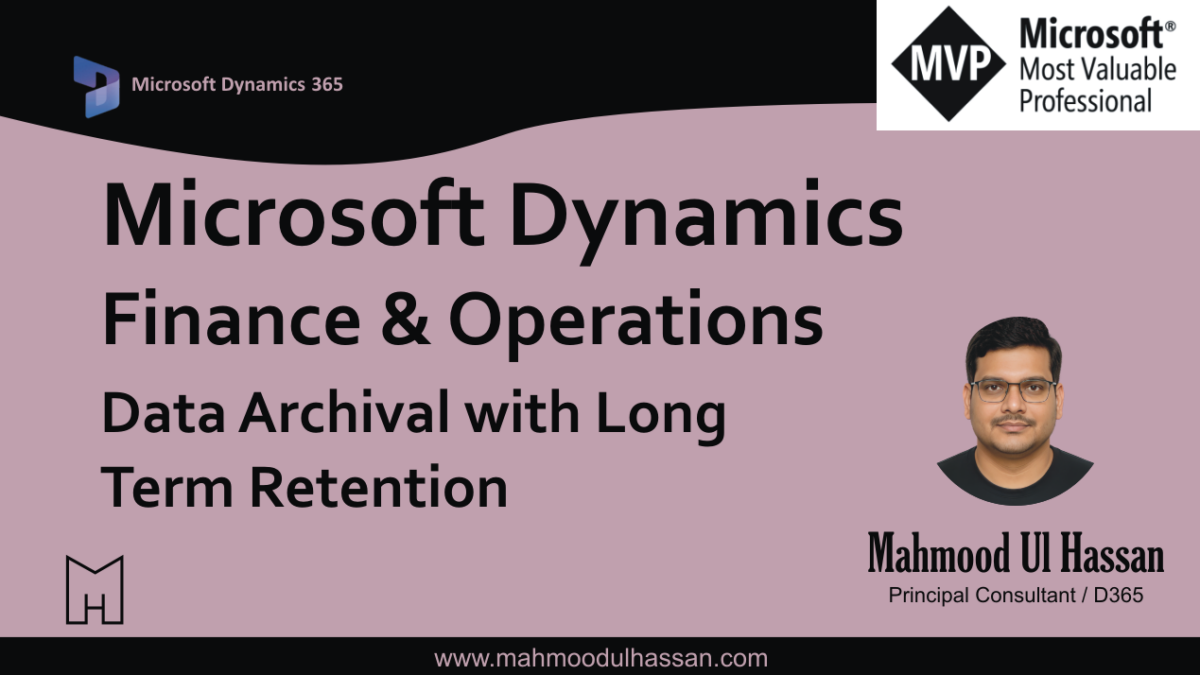 Microsoft Dynamics 365

MVP Microsoft® Most Valuable Professional

Microsoft Dynamics
Finance & Operations
Data Archival with Long Term Retention

MH

Mahmood Ul Hassan
Principal Consultant / D365

www.mahmoodulhassan.com